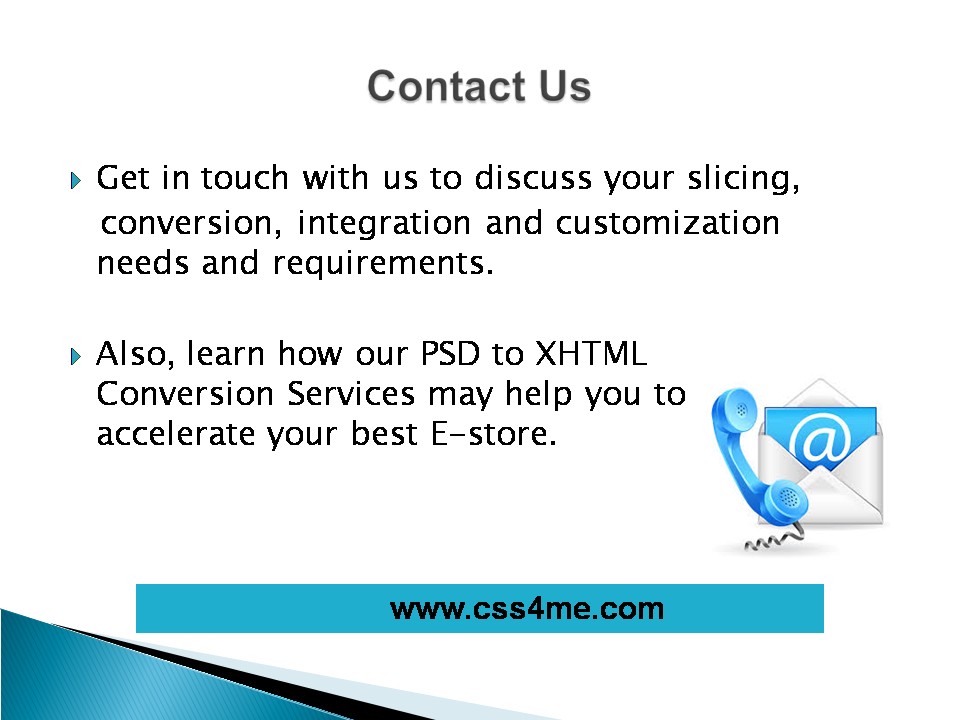 Contact Us

Get in touch with us to discuss your slicing, conversion, integration and customization needs and requirements.

Also, learn how our PSD to XHTML Conversion Services may help you to accelerate your best E-store.

@

www.css4me.com